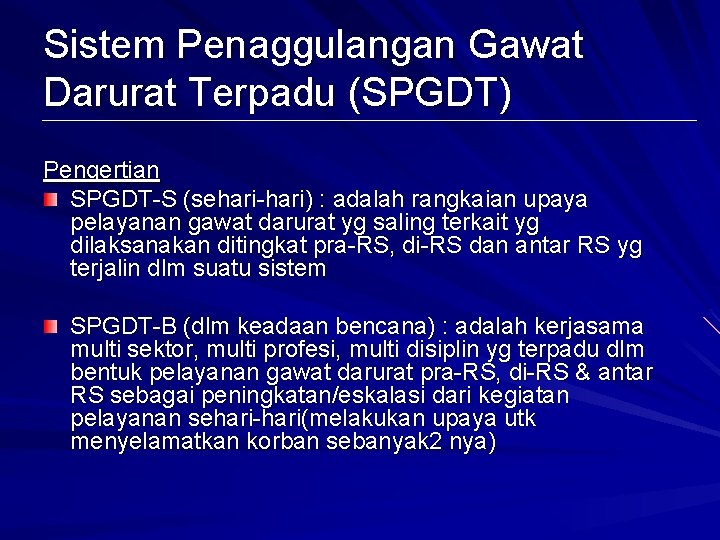 Sistem Penaggulangan Gawat Darurat Terpadu (SPGDT)

Pengertian

SPGDT-S (sehari-hari) : adalah rangkaian upaya pelayanan gawat darurat yg saling terkait yg dilaksanakan ditingkat pra-RS, di-RS dan antar RS yg terjalin dlm suatu sistem

SPGDT-B (dlm keadaan bencana) : adalah kerjasama multi sektor, multi profesi, multi disiplin yg terpadu dlm bentuk pelayanan gawat darurat pra-RS, di-RS & antar RS sebagai peningkatan/eskalasi dari kegiatan pelayanan sehari-hari(melakukan upaya utk menyelamatkan korban sebanyak2 nya)